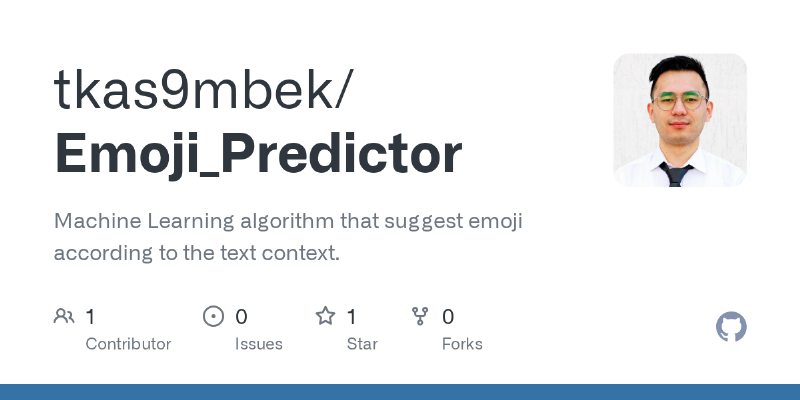 tkas9mbek/
Emoji_Predictor

Machine Learning algorithm that suggest emoji according to the text context.

1
Contributor

0
Issues

1
Star

0
Forks